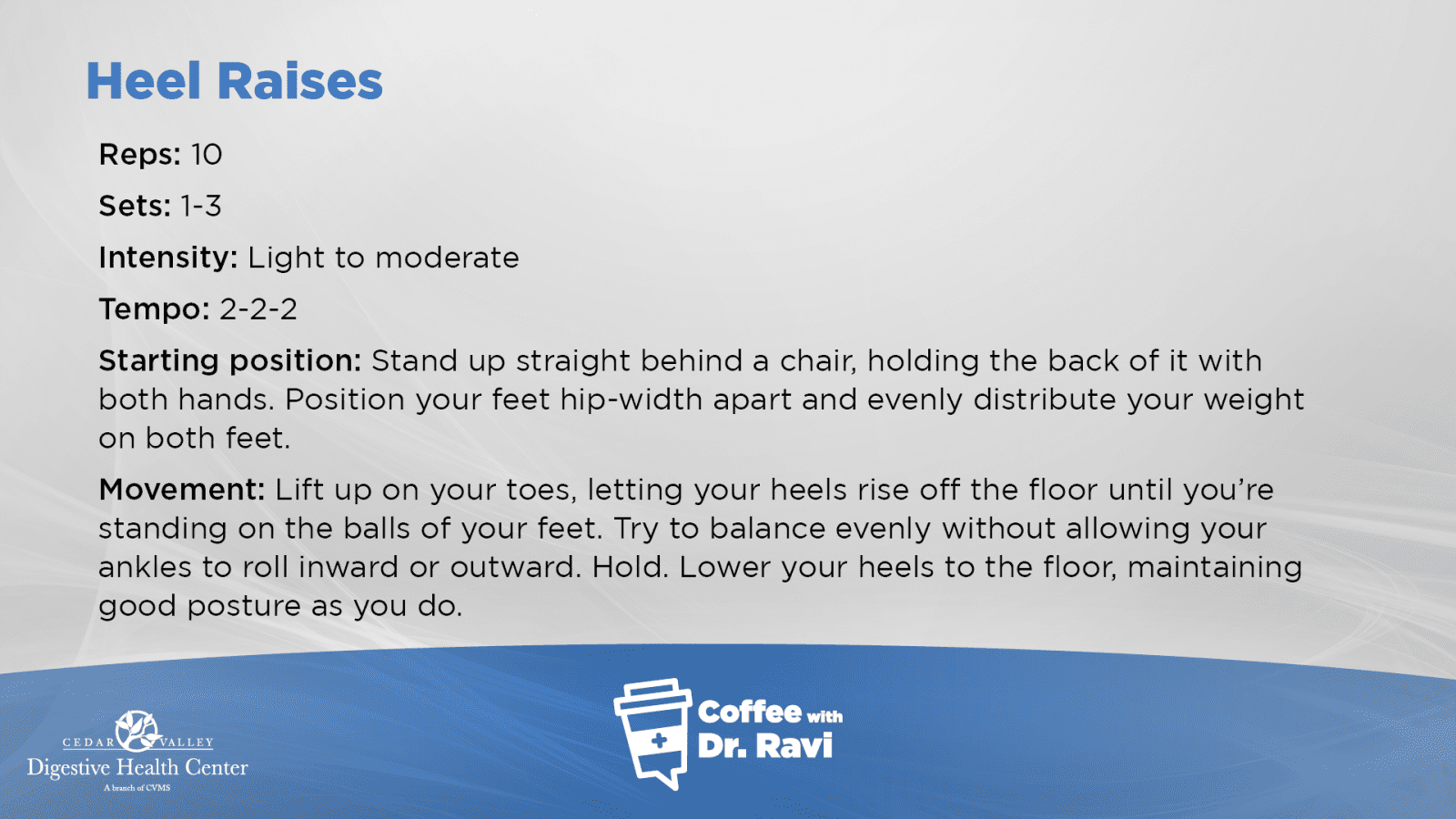 Heel Raises

Reps: 10

Sets: 1-3

Intensity: Light to moderate

Tempo: 2-2-2

Starting position: Stand up straight behind a chair, holding the back of it with both hands. Position your feet hip-width apart and evenly distribute your weight on both feet.

Movement: Lift up on your toes, letting your heels rise off the floor until you're standing on the balls of your feet. Try to balance evenly without allowing your ankles to roll inward or outward. Hold. Lower your heels to the floor, maintaining good posture as you do.

CEDAR VALLEY
Digestive Health Center
A branch of CVMS

Coffee with Dr. Ravi